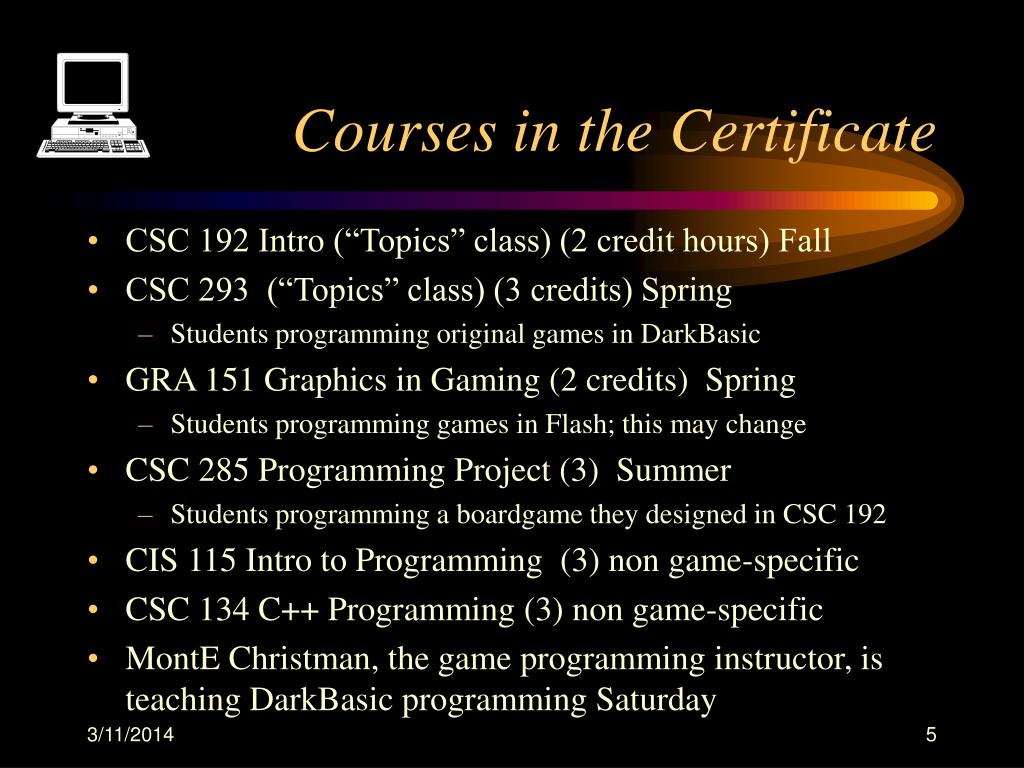 Courses in the Certificate

• CSC 192 Intro (“Topics” class) (2 credit hours) Fall
• CSC 293 (“Topics” class) (3 credits) Spring
– Students programming original games in DarkBasic
• GRA 151 Graphics in Gaming (2 credits) Spring
– Students programming games in Flash; this may change
• CSC 285 Programming Project (3) Summer
– Students programming a boardgame they designed in CSC 192
• CIS 115 Intro to Programming (3) non game-specific
• CSC 134 C++ Programming (3) non game-specific
• MontE Christman, the game programming instructor, is teaching DarkBasic programming Saturday

3/11/2014

5